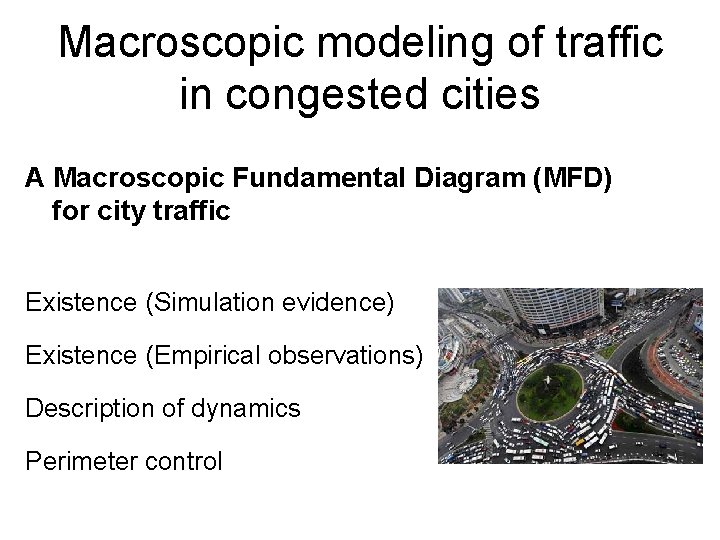 Macroscopic modeling of traffic in congested cities

A Macroscopic Fundamental Diagram (MFD) for city traffic

Existence (Simulation evidence)

Existence (Empirical observations)

Description of dynamics

Perimeter control